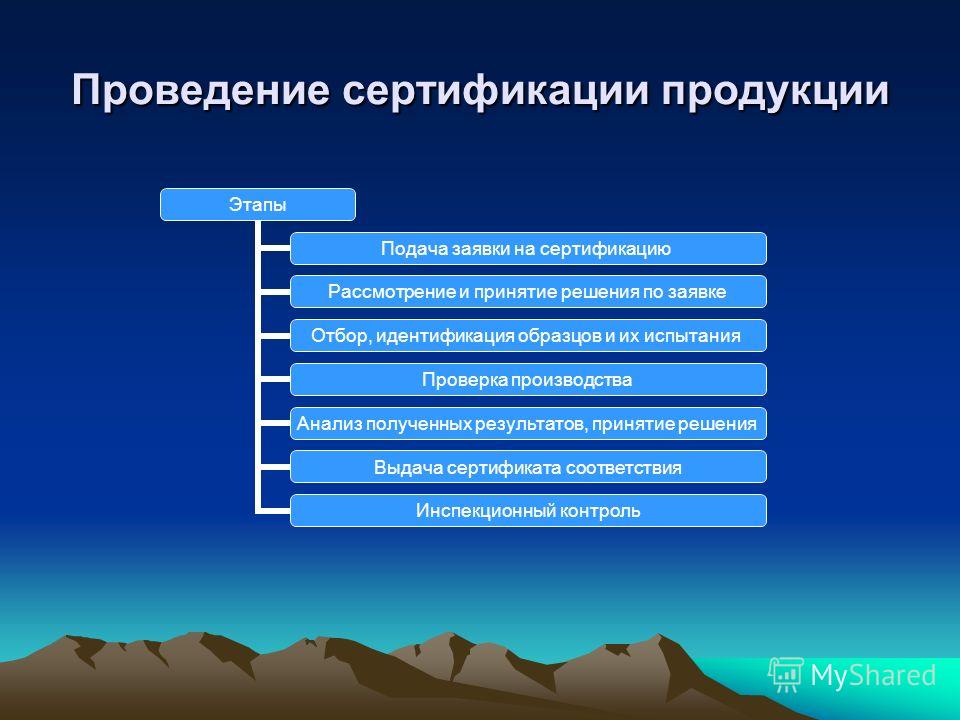 Проведение сертификации продукции

Этапы

Подача заявки на сертификацию

Рассмотрение и принятие решения по заявке

Отбор, идентификация образцов и их испытания

Проверка производства

Анализ полученных результатов, принятие решения

Выдача сертификата соответствия

Инспекционный контроль

MyShared